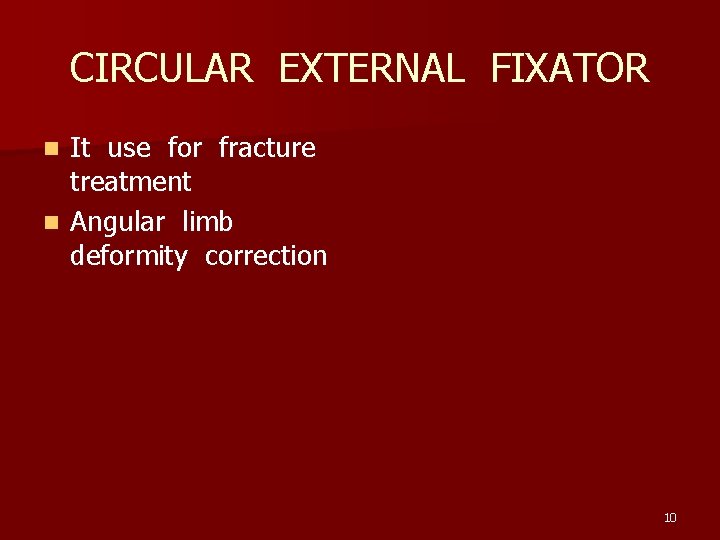 CIRCULAR EXTERNAL FIXATOR

- It use for fracture treatment
- Angular limb deformity correction

10